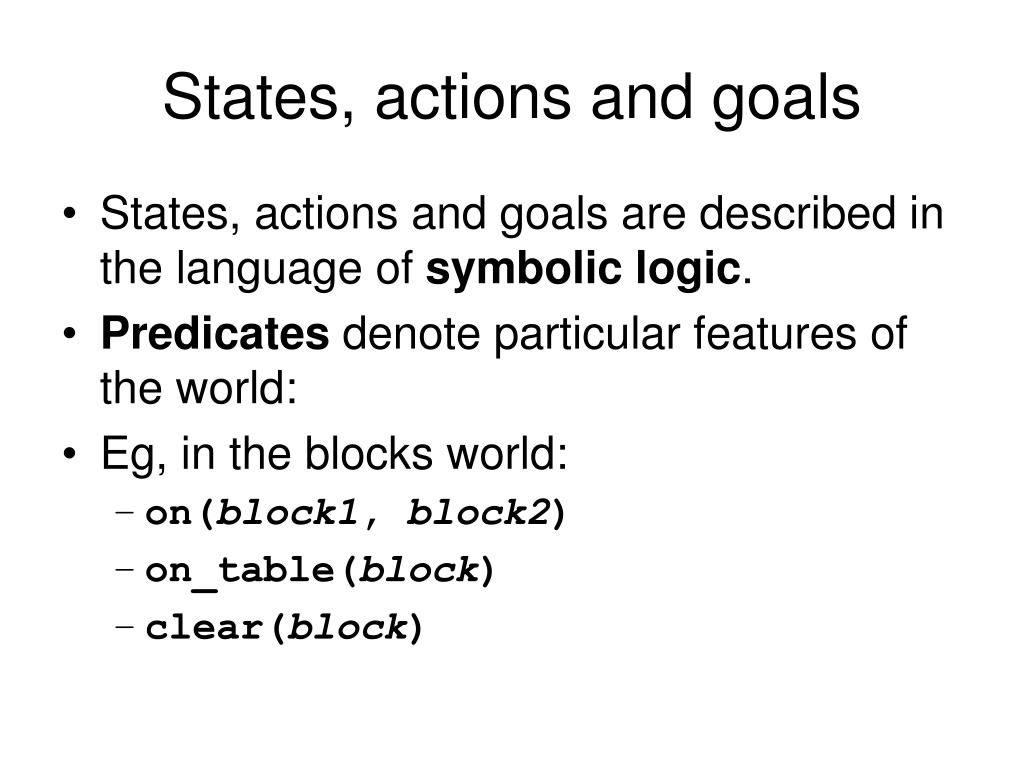 States, actions and goals

• States, actions and goals are described in the language of symbolic logic.
• Predicates denote particular features of the world:
• Eg, in the blocks world:
– on(block1, block2)
– on_table(block)
– clear(block)